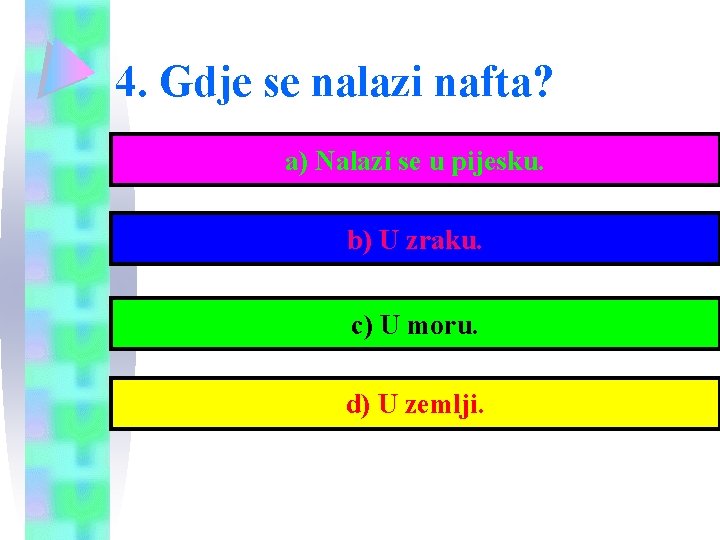 4. Gdje se nalazi nafta?

a) Nalazi se u pijesku.

b) U zraku.

c) U moru.

d) U zemlji.